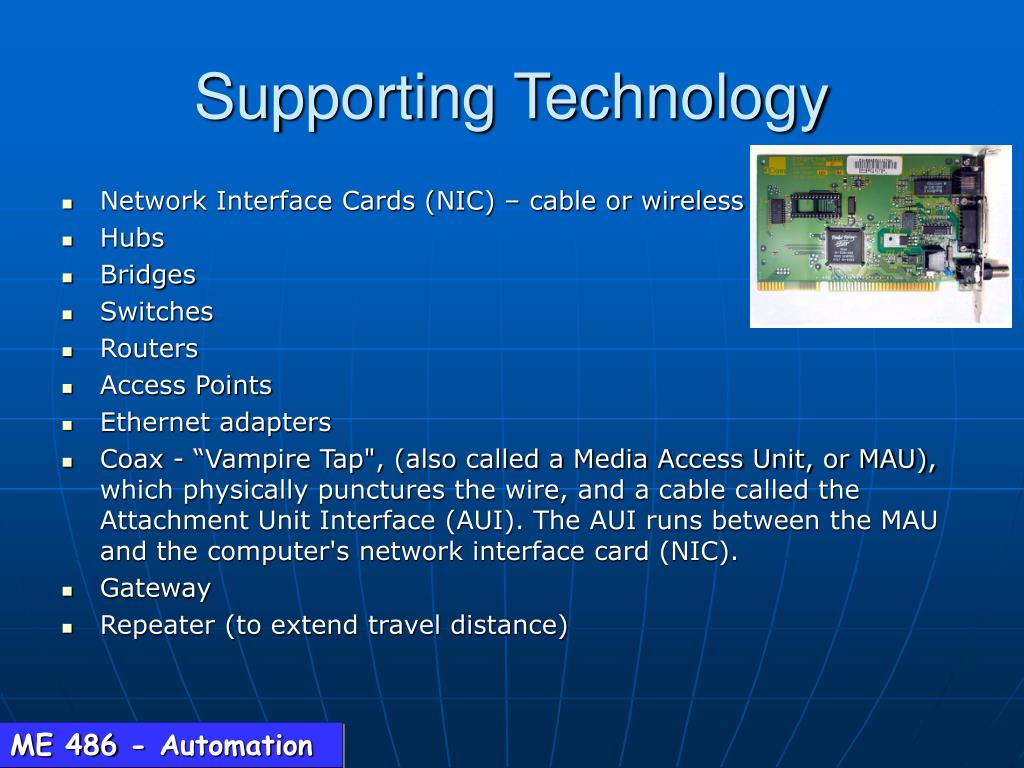 Supporting Technology

- Network Interface Cards (NIC) – cable or wireless
- Hubs
- Bridges
- Switches
- Routers
- Access Points
- Ethernet adapters
- Coax - “Vampire Tap", (also called a Media Access Unit, or MAU), which physically punctures the wire, and a cable called the Attachment Unit Interface (AUI). The AUI runs between the MAU and the computer's network interface card (NIC).
- Gateway
- Repeater (to extend travel distance)

ME 486 - Automation